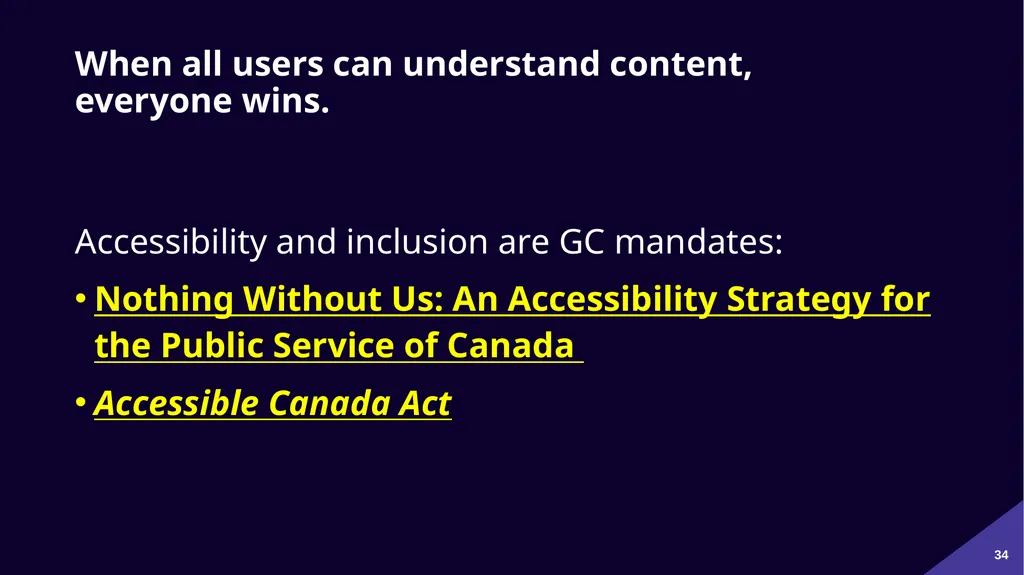 When all users can understand content, everyone wins.

Accessibility and inclusion are GC mandates:

• Nothing Without Us: An Accessibility Strategy for the Public Service of Canada

• Accessible Canada Act

34